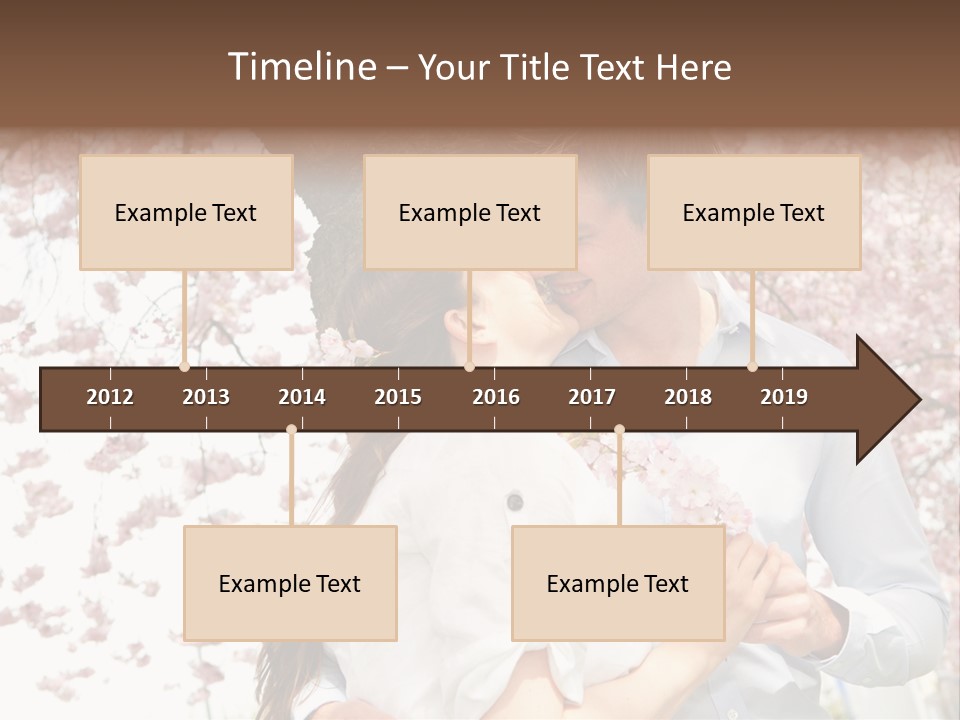 Timeline – Your Title Text Here

Example Text

Example Text

Example Text

2012 2013 2014 2015 2016 2017 2018 2019

Example Text

Example Text